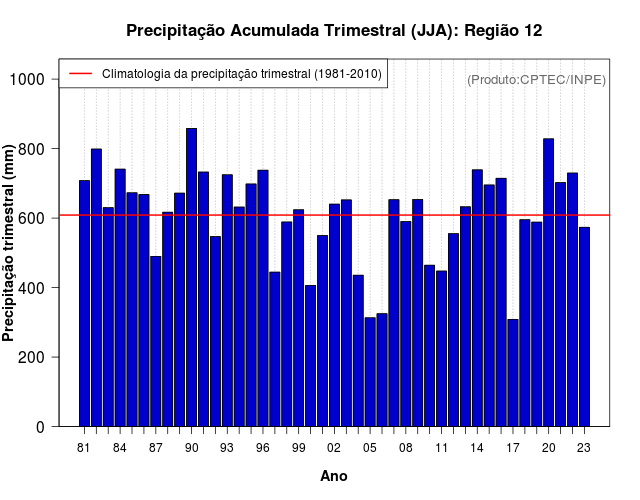 Precipitação Acumulada Trimestral (JJA): Região 12

Climatologia da precipitação trimestral (1981-2010)

(Produto:CPTEC/INPE)

Precipitação trimestral (mm)

1000
800
600
400
200
0

81 84 87 90 93 96 99 02 05 08 11 14 17 20 23

Ano